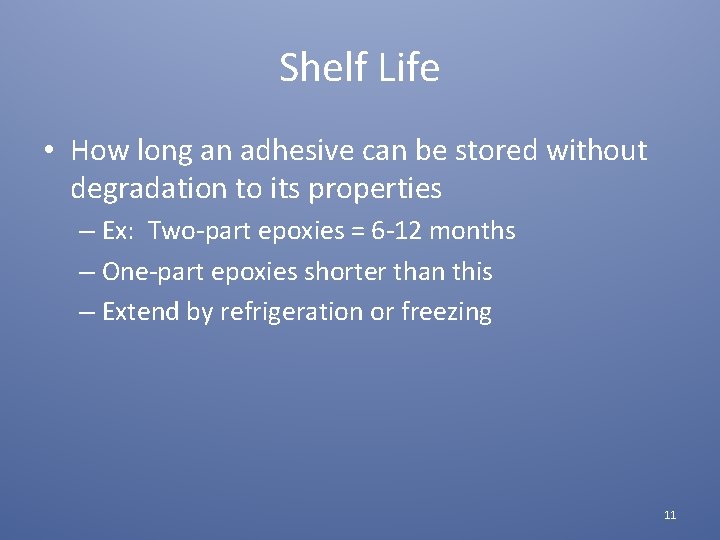 Shelf Life

• How long an adhesive can be stored without degradation to its properties
  – Ex: Two-part epoxies = 6-12 months
  – One-part epoxies shorter than this
  – Extend by refrigeration or freezing

11